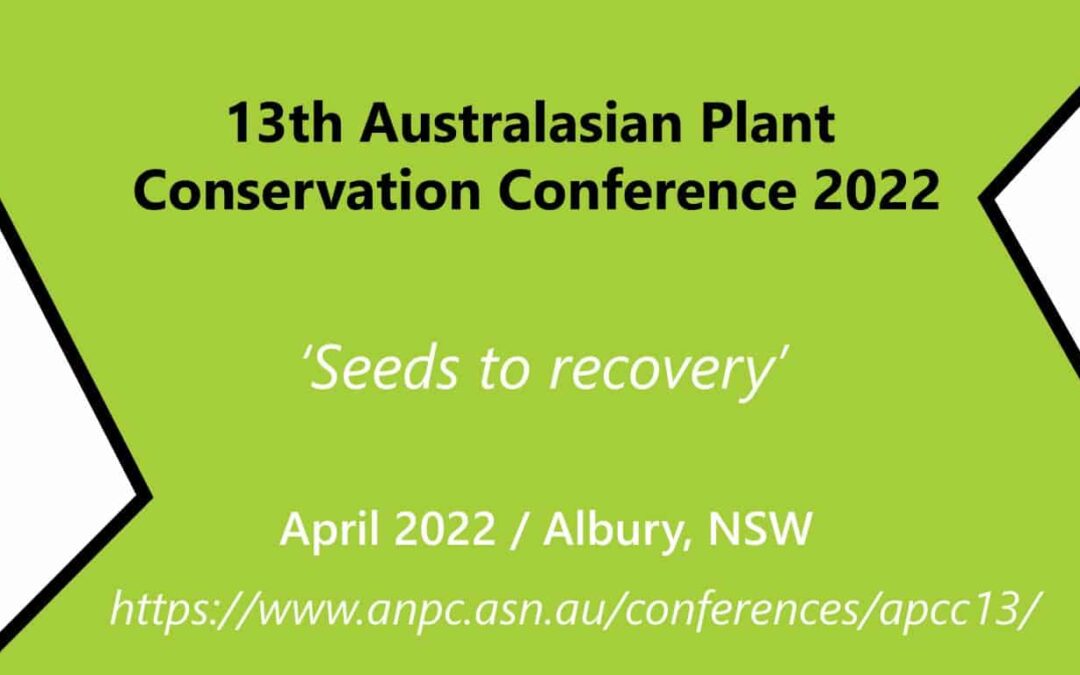 13th Australasian Plant Conservation Conference 2022

'Seeds to recovery'

April 2022 / Albury, NSW

https://www.anpc.asn.au/conferences/apcc13/